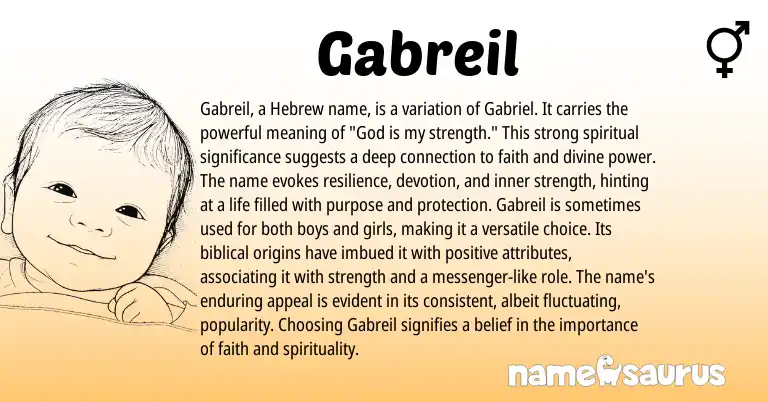 Gabreil

Gabreil, a Hebrew name, is a variation of Gabriel. It carries the powerful meaning of "God is my strength." This strong spiritual significance suggests a deep connection to faith and divine power. The name evokes resilience, devotion, and inner strength, hinting at a life filled with purpose and protection. Gabreil is sometimes used for both boys and girls, making it a versatile choice. Its biblical origins have imbued it with positive attributes, associating it with strength and a messenger-like role. The name's enduring appeal is evident in its consistent, albeit fluctuating, popularity. Choosing Gabreil signifies a belief in the importance of faith and spirituality.

namesaurus